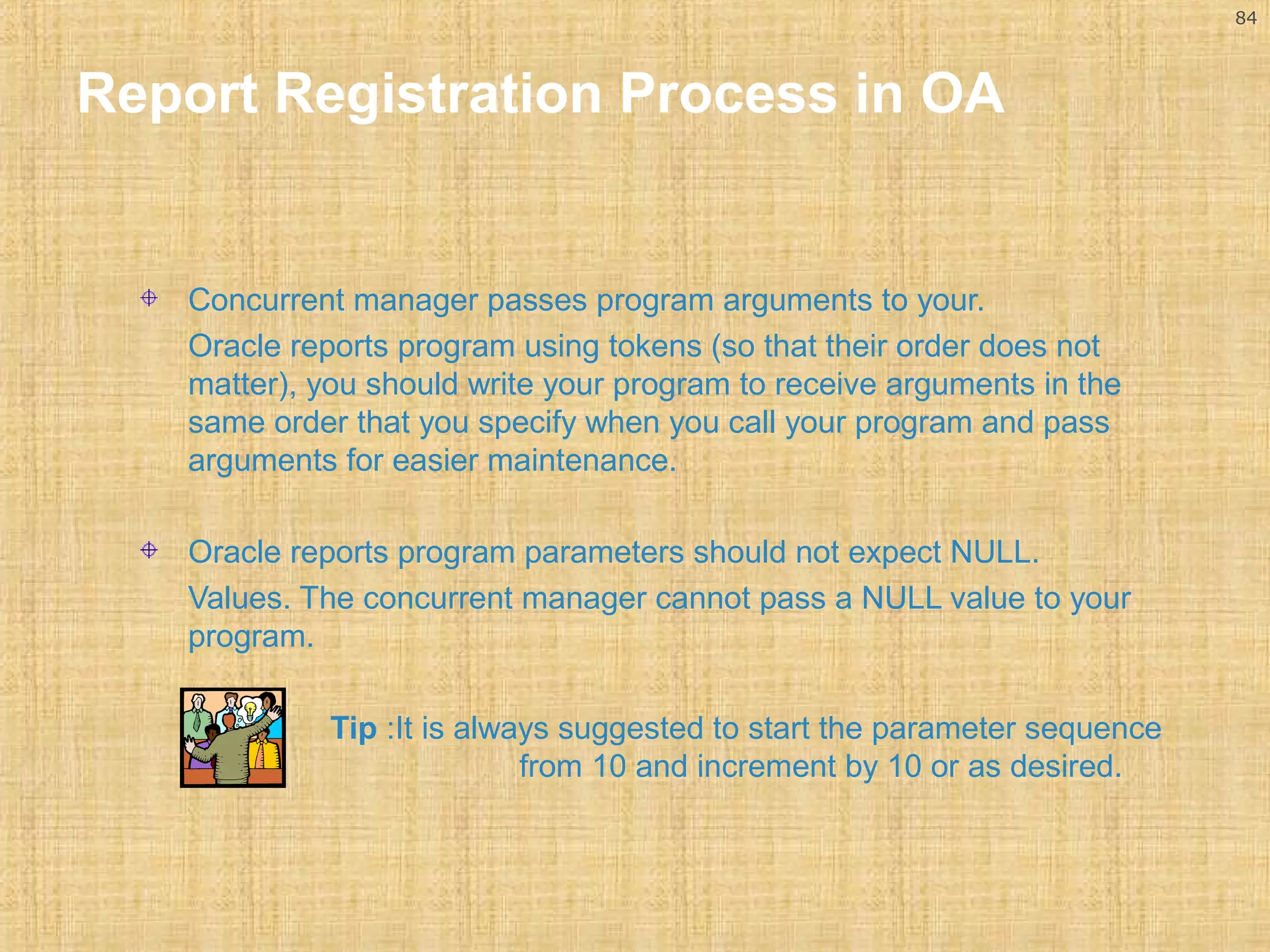 84

Report Registration Process in OA

Concurrent manager passes program arguments to your.

Oracle reports program using tokens (so that their order does not matter), you should write your program to receive arguments in the same order that you specify when you call your program and pass arguments for easier maintenance.

Oracle reports program parameters should not expect NULL.

Values. The concurrent manager cannot pass a NULL value to your program.

Tip :It is always suggested to start the parameter sequence from 10 and increment by 10 or as desired.